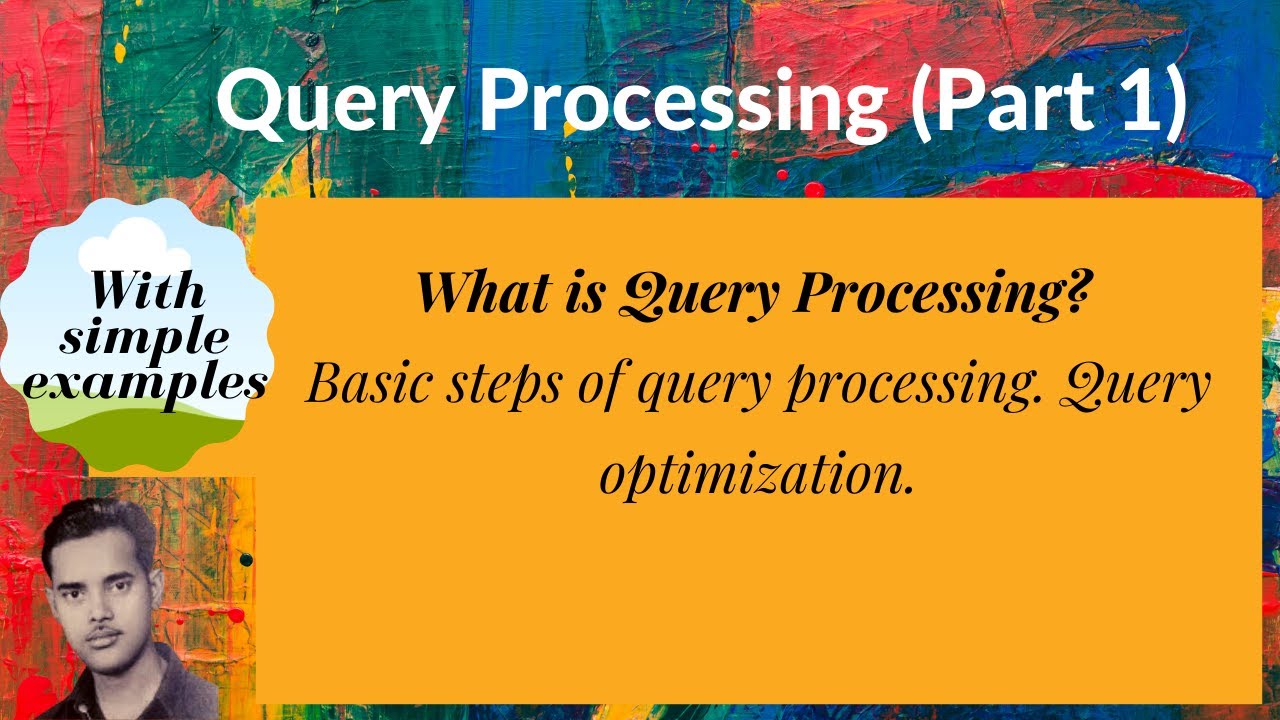 Query Processing (Part 1)

With simple examples

What is Query Processing?
Basic steps of query processing. Query optimization.